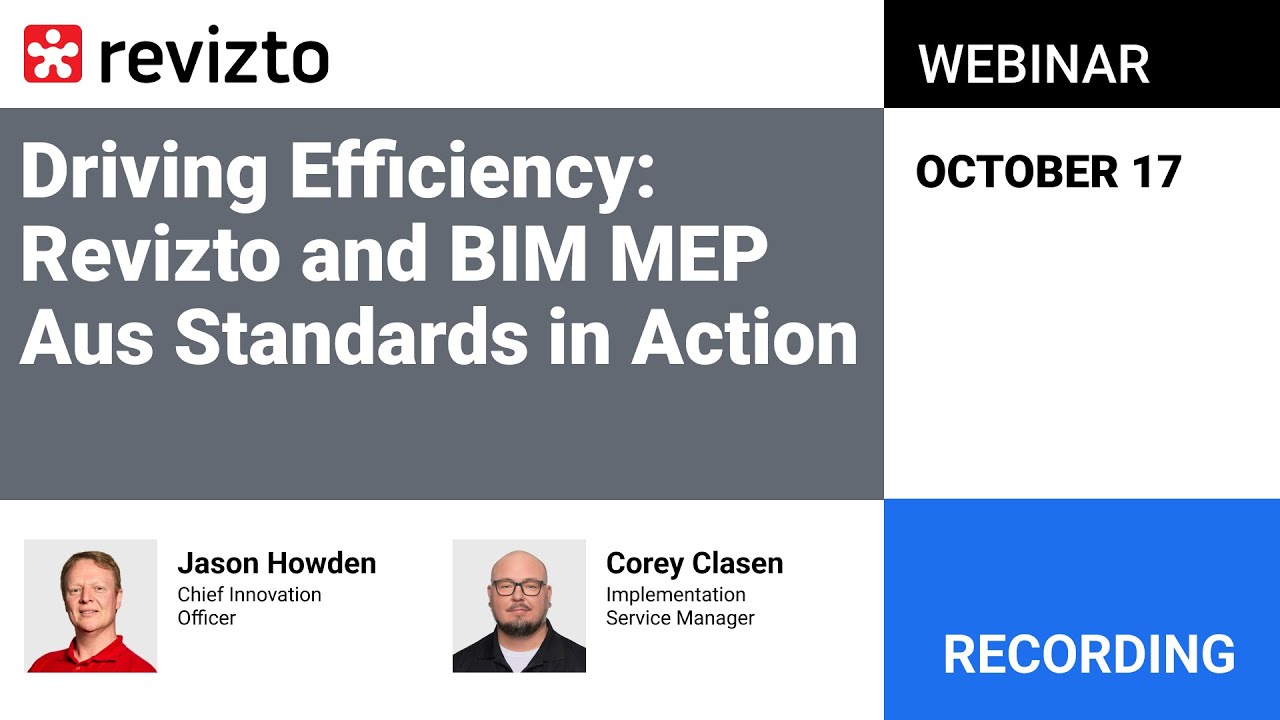 revizto

WEBINAR

Driving Efficiency: Revizto and BIM MEP Aus Standards in Action

OCTOBER 17

Jason Howden
Chief Innovation Officer

Corey Clasen
Implementation Service Manager

RECORDING